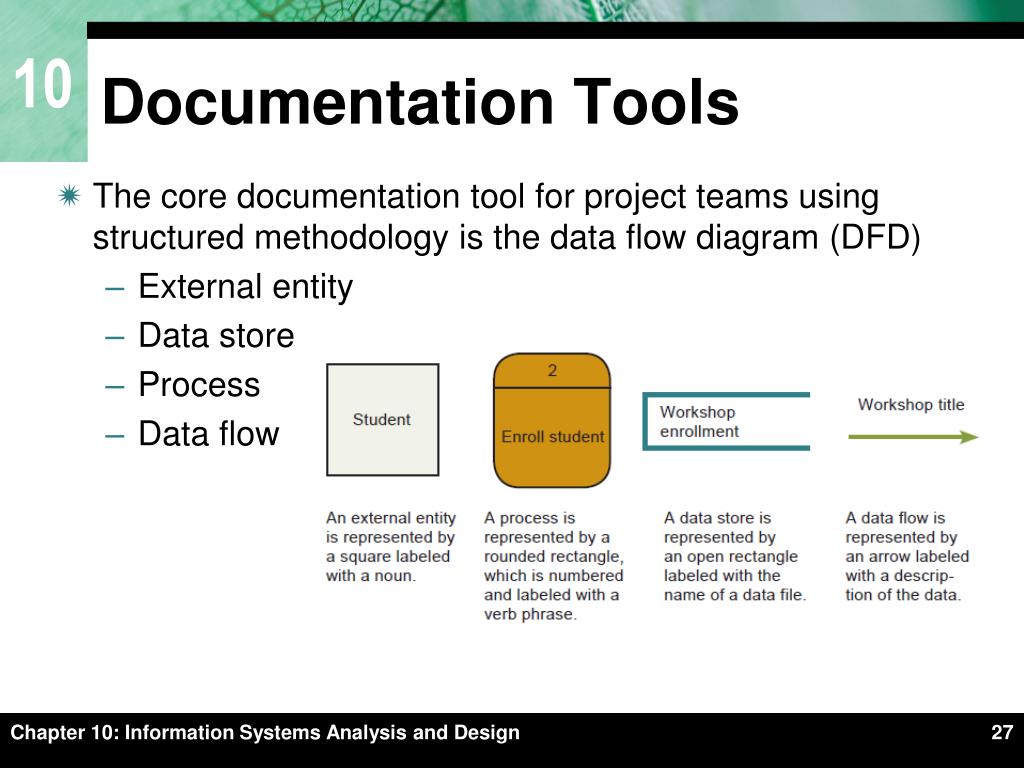 10

Documentation Tools

The core documentation tool for project teams using structured methodology is the data flow diagram (DFD)

– External entity
– Data store
– Process
– Data flow

Student

2

Enroll student

Workshop enrollment

Workshop title

An external entity is represented by a square labeled with a noun.

A process is represented by a rounded rectangle, which is numbered and labeled with a verb phrase.

A data store is represented by an open rectangle labeled with the name of a data file.

A data flow is represented by an arrow labeled with a description of the data.

Chapter 10: Information Systems Analysis and Design

27